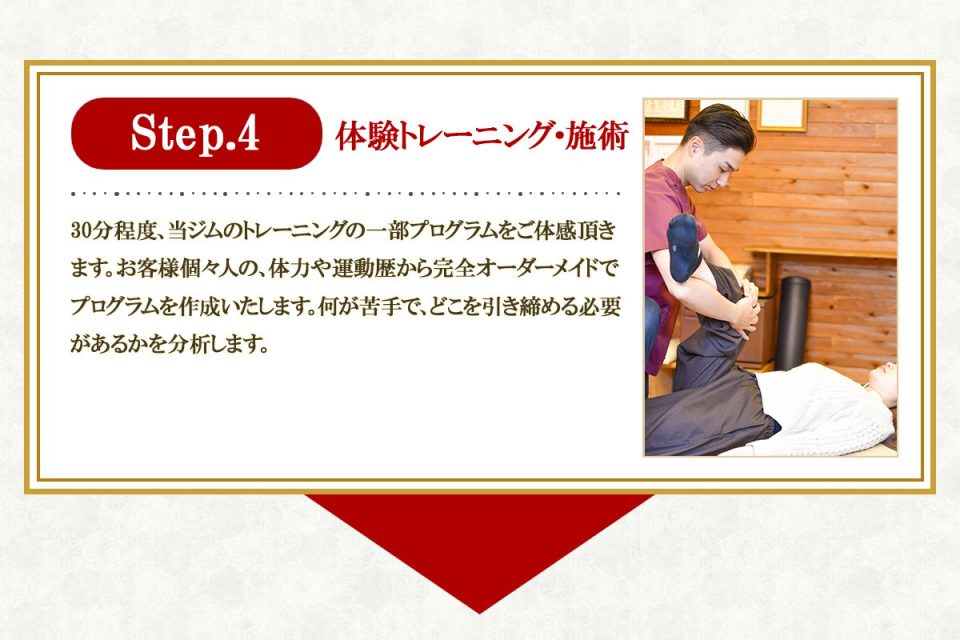 Step.4

体験トレーニング・施術

30分程度、当ジムのトレーニングの一部プログラムをご体感頂きます。お客様個々人の、体力や運動歴から完全オーダーメイドでプログラムを作成いたします。何が苦手で、どこを引き締める必要があるかを分析します。